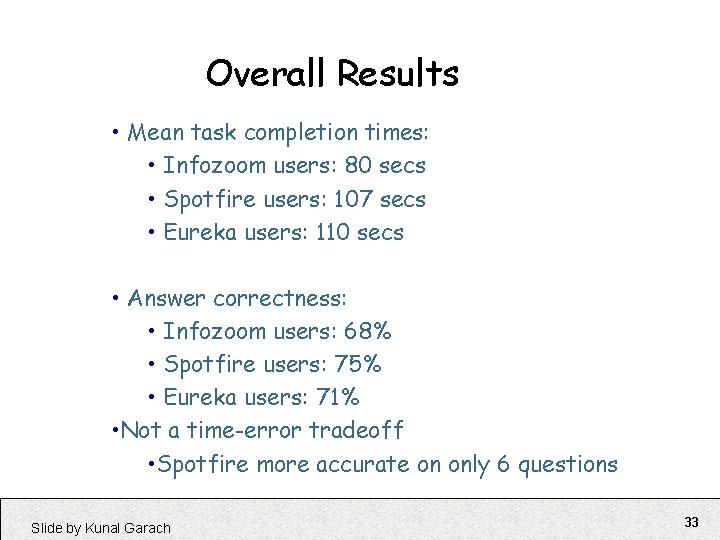 Overall Results

• Mean task completion times:
• Infozoom users: 80 secs
• Spotfire users: 107 secs
• Eureka users: 110 secs

• Answer correctness:
• Infozoom users: 68%
• Spotfire users: 75%
• Eureka users: 71%
•Not a time-error tradeoff
•Spotfire more accurate on only 6 questions

Slide by Kunal Garach

33